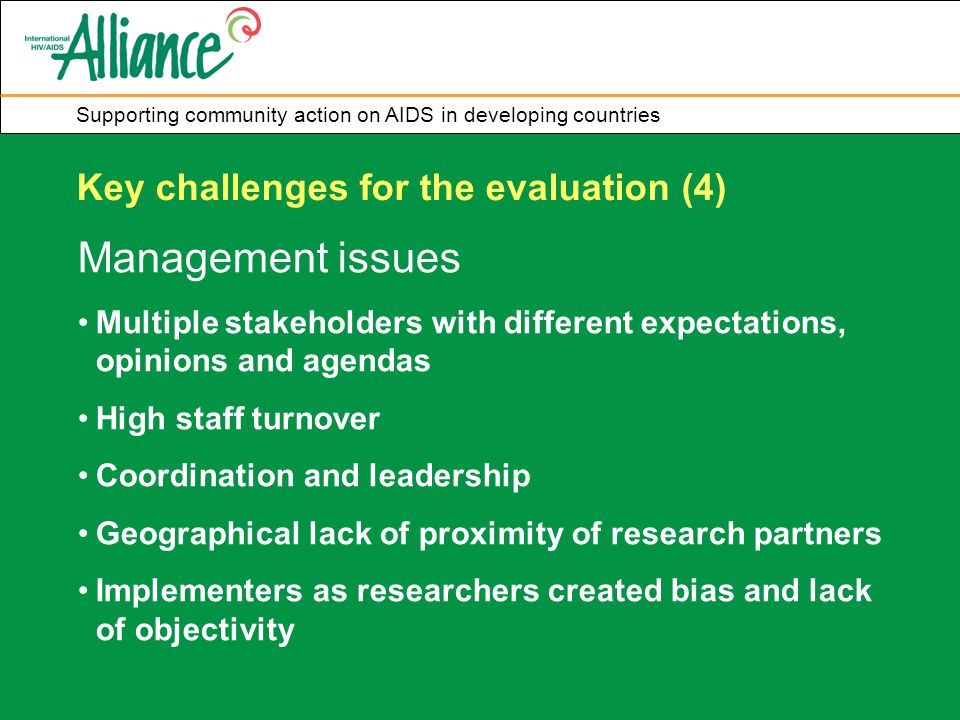 International HIV/AIDS Alliance

Supporting community action on AIDS in developing countries

Key challenges for the evaluation (4)

Management issues

• Multiple stakeholders with different expectations, opinions and agendas

• High staff turnover

• Coordination and leadership

• Geographical lack of proximity of research partners

• Implementers as researchers created bias and lack of objectivity